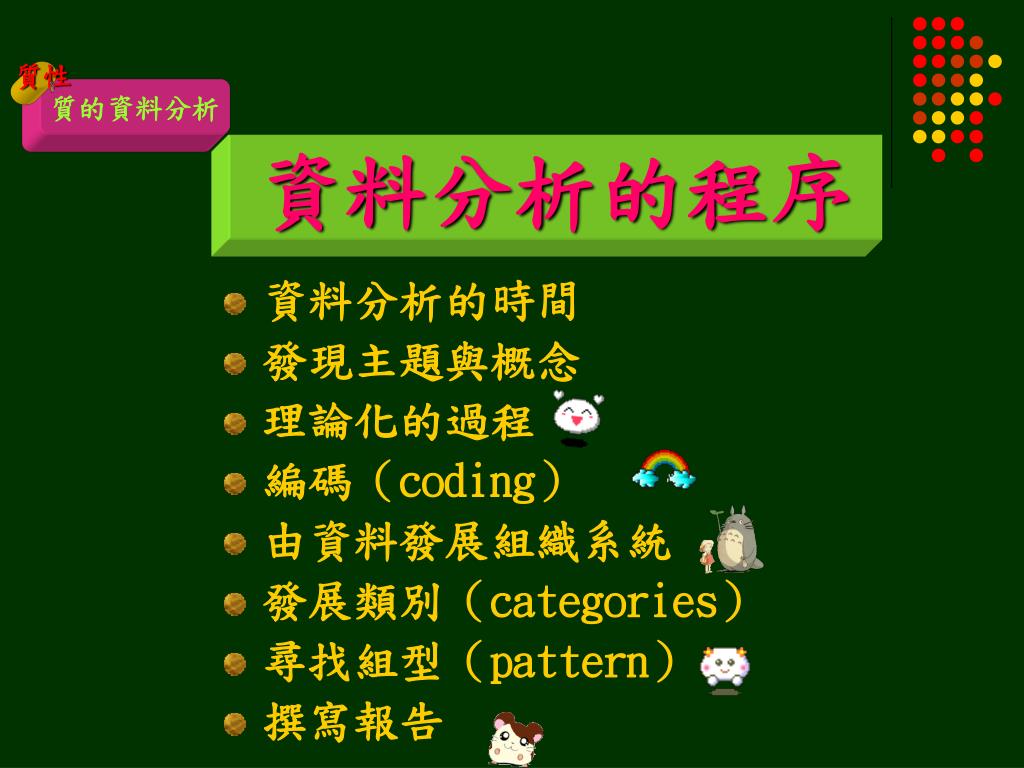 質性
質的資料分析

資料分析的程序

資料分析的時間
發現主題與概念
理論化的過程
編碼（coding）
由資料發展組織系統
發展類別（categories）
尋找組型（pattern）
撰寫報告